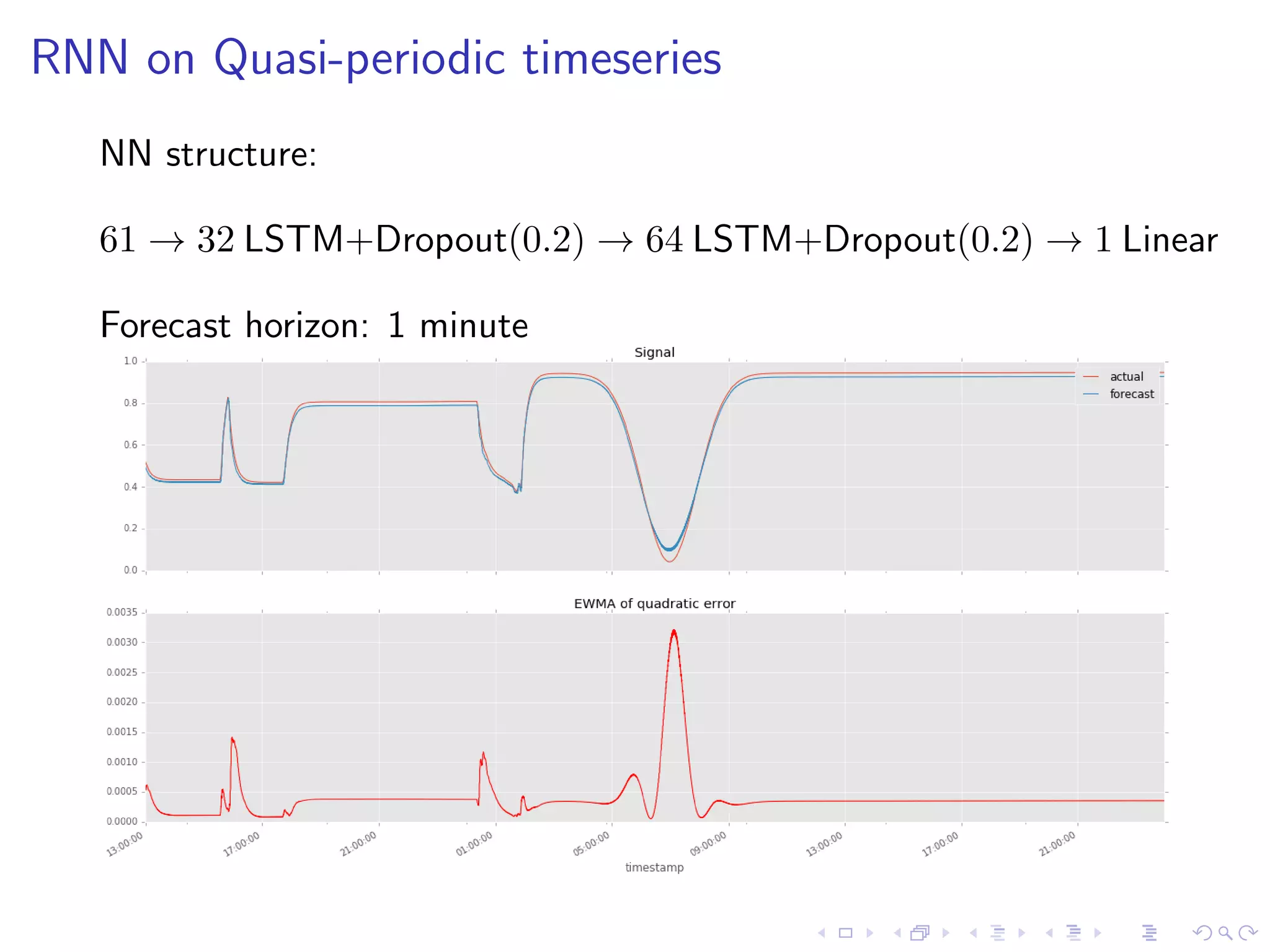 RNN on Quasi-periodic timeseries

NN structure:

$61 \rightarrow 32$ LSTM+Dropout$(0.2) \rightarrow 64$ LSTM+Dropout$(0.2) \rightarrow 1$ Linear

Forecast horizon: 1 minute

Signal

1.0
0.8
0.6
0.4
0.2
0.0

actual
forecast

EWMA of quadratic error

0.0035
0.0030
0.0025
0.0020
0.0015
0.0010
0.0005
0.0000

13:00:00
17:00:00
21:00:00
01:00:00
05:00:00
09:00:00
13:00:00
17:00:00
21:00:00

timestamp